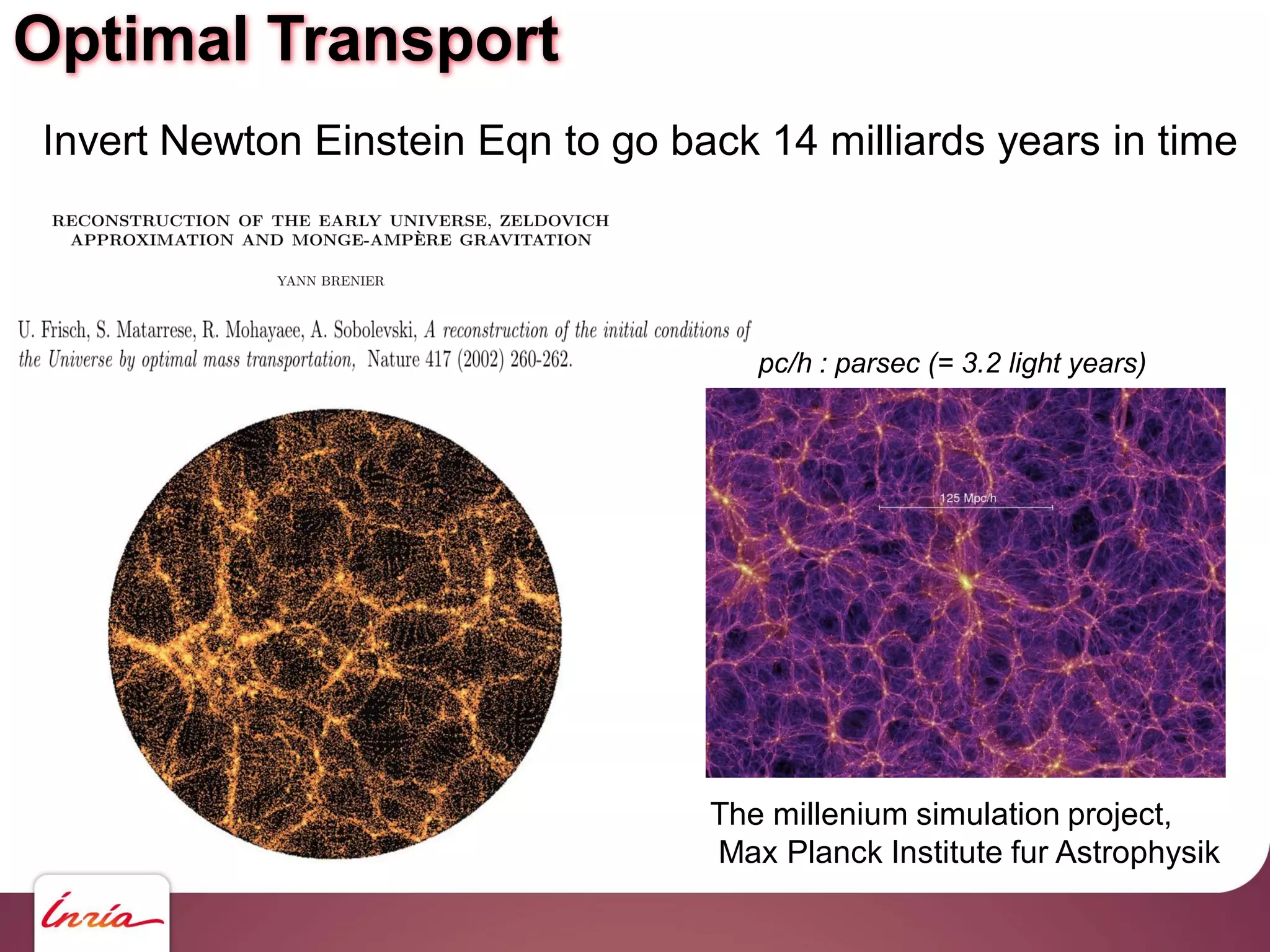 Optimal Transport

Invert Newton Einstein Eqn to go back 14 milliards years in time

RECONSTRUCTION OF THE EARLY UNIVERSE, ZELDOVICH APPROXIMATION AND MONGE-AMPÈRE GRAVITATION

YANN BRENIER

U. Frisch, S. Matarrese, R. Mohayaee, A. Sobolevski, A reconstruction of the initial conditions of the Universe by optimal mass transportation, Nature 417 (2002) 260-262.

pc/h : parsec (= 3.2 light years)

125 Mpc/h

The millenium simulation project,
Max Planck Institute fur Astrophysik

Inria